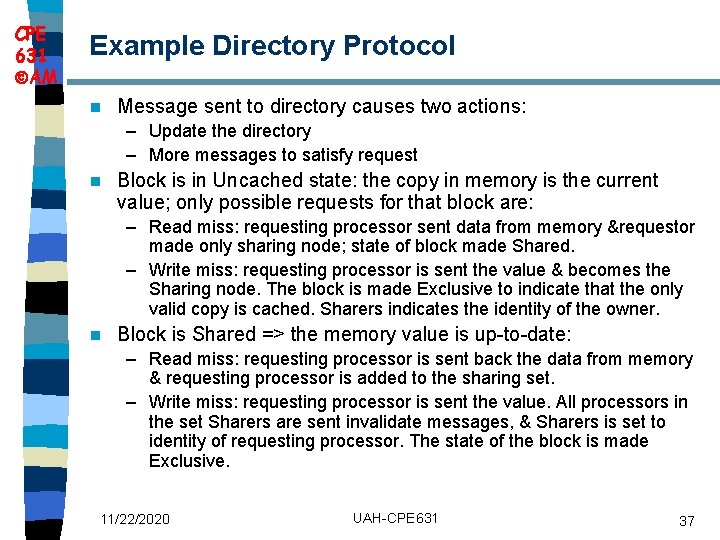 CPE
631
©AM

Example Directory Protocol

Message sent to directory causes two actions:
– Update the directory
– More messages to satisfy request

Block is in Uncached state: the copy in memory is the current value; only possible requests for that block are:
– Read miss: requesting processor sent data from memory &requestor made only sharing node; state of block made Shared.
– Write miss: requesting processor is sent the value & becomes the Sharing node. The block is made Exclusive to indicate that the only valid copy is cached. Sharers indicates the identity of the owner.

Block is Shared => the memory value is up-to-date:
– Read miss: requesting processor is sent back the data from memory & requesting processor is added to the sharing set.
– Write miss: requesting processor is sent the value. All processors in the set Sharers are sent invalidate messages, & Sharers is set to identity of requesting processor. The state of the block is made Exclusive.

11/22/2020

UAH-CPE631

37